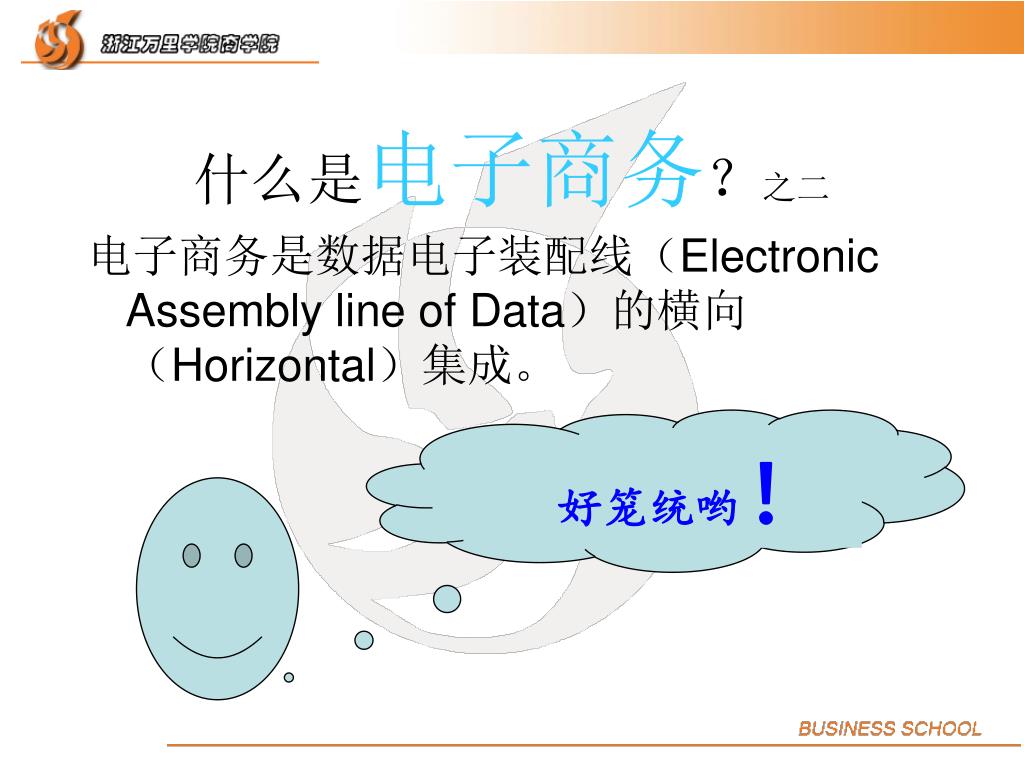 浙江万里学院商学院

什么是电子商务？之二

电子商务是数据电子装配线（Electronic Assembly line of Data）的横向（Horizontal）集成。

好笼统哟！

BUSINESS SCHOOL